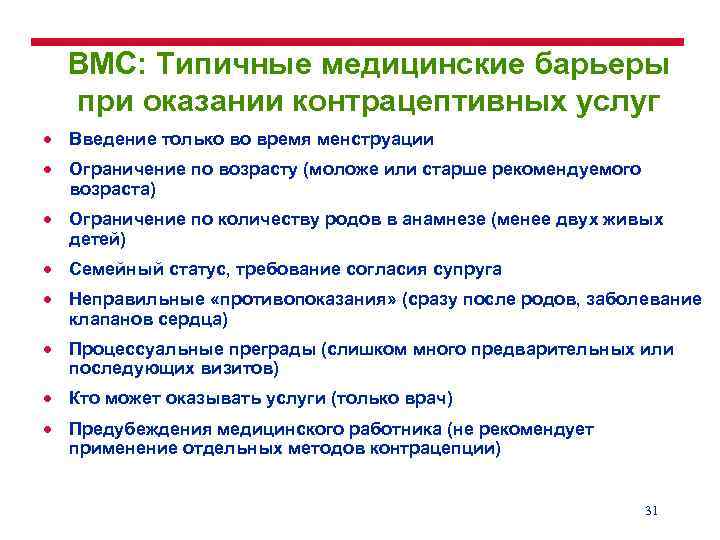 ВМС: Типичные медицинские барьеры при оказании контрацептивных услуг

• Введение только во время менструации
• Ограничение по возрасту (моложе или старше рекомендуемого возраста)
• Ограничение по количеству родов в анамнезе (менее двух живых детей)
• Семейный статус, требование согласия супруга
• Неправильные «противопоказания» (сразу после родов, заболевание клапанов сердца)
• Процессуальные преграды (слишком много предварительных или последующих визитов)
• Кто может оказывать услуги (только врач)
• Предубеждения медицинского работника (не рекомендует применение отдельных методов контрацепции)

31